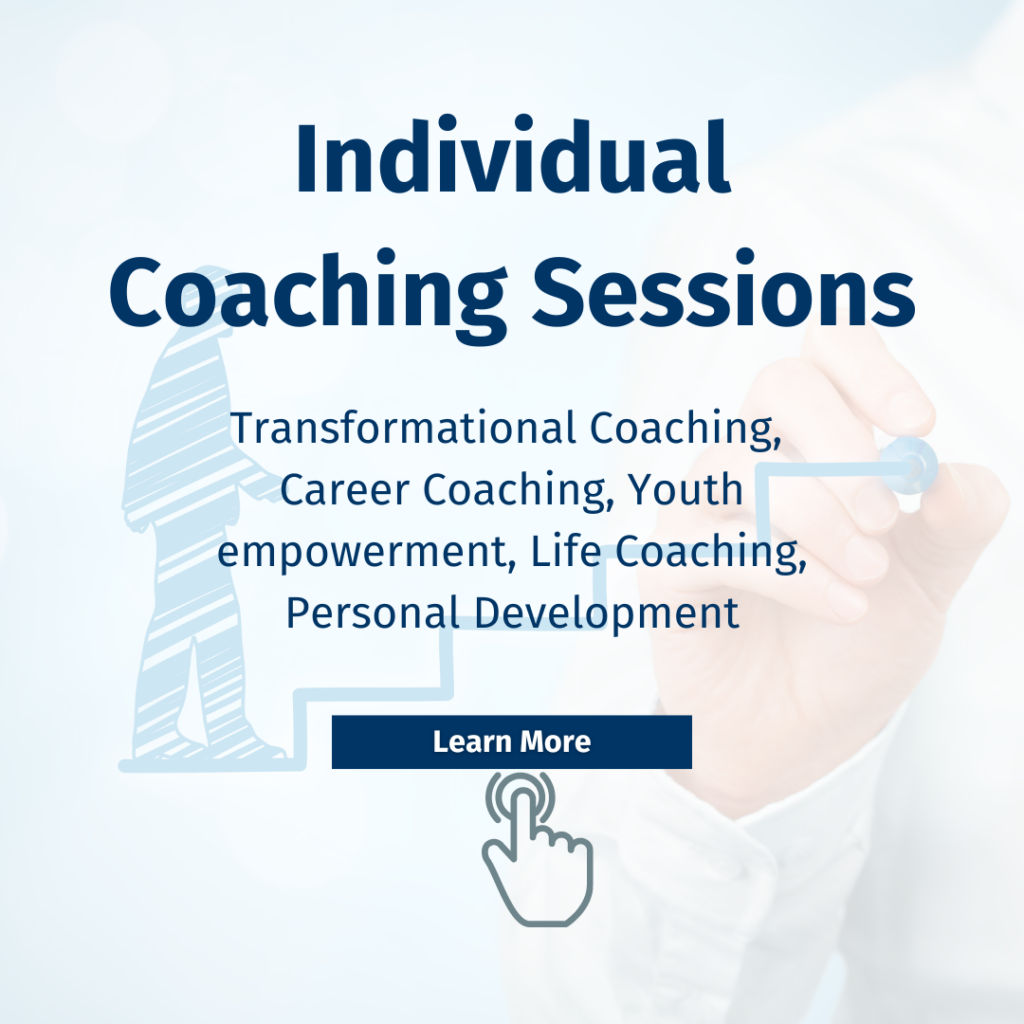 Individual Coaching Sessions

Transformational Coaching, Career Coaching, Youth empowerment, Life Coaching, Personal Development

Learn More